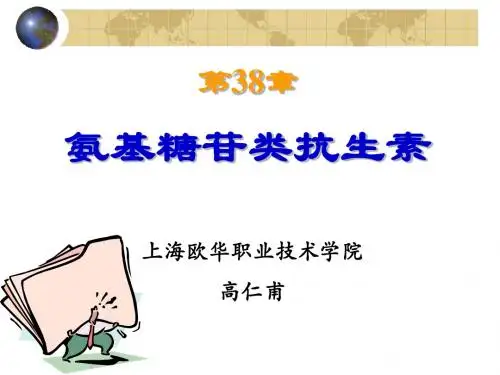 第38章

氨基糖苷类抗生素

上海欧华职业技术学院

高仁甫